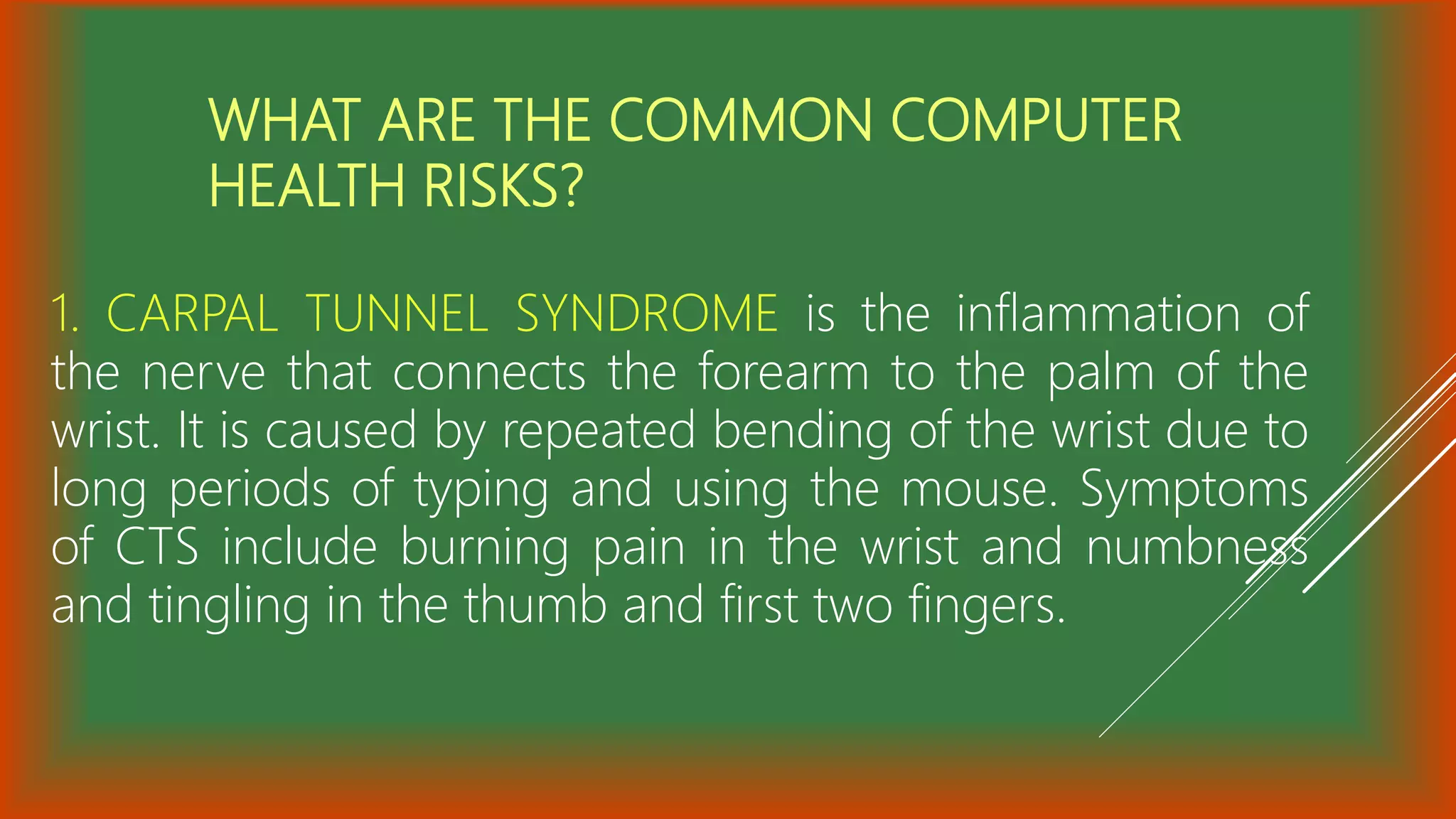 WHAT ARE THE COMMON COMPUTER HEALTH RISKS?

1. CARPAL TUNNEL SYNDROME is the inflammation of the nerve that connects the forearm to the palm of the wrist. It is caused by repeated bending of the wrist due to long periods of typing and using the mouse. Symptoms of CTS include burning pain in the wrist and numbness and tingling in the thumb and first two fingers.